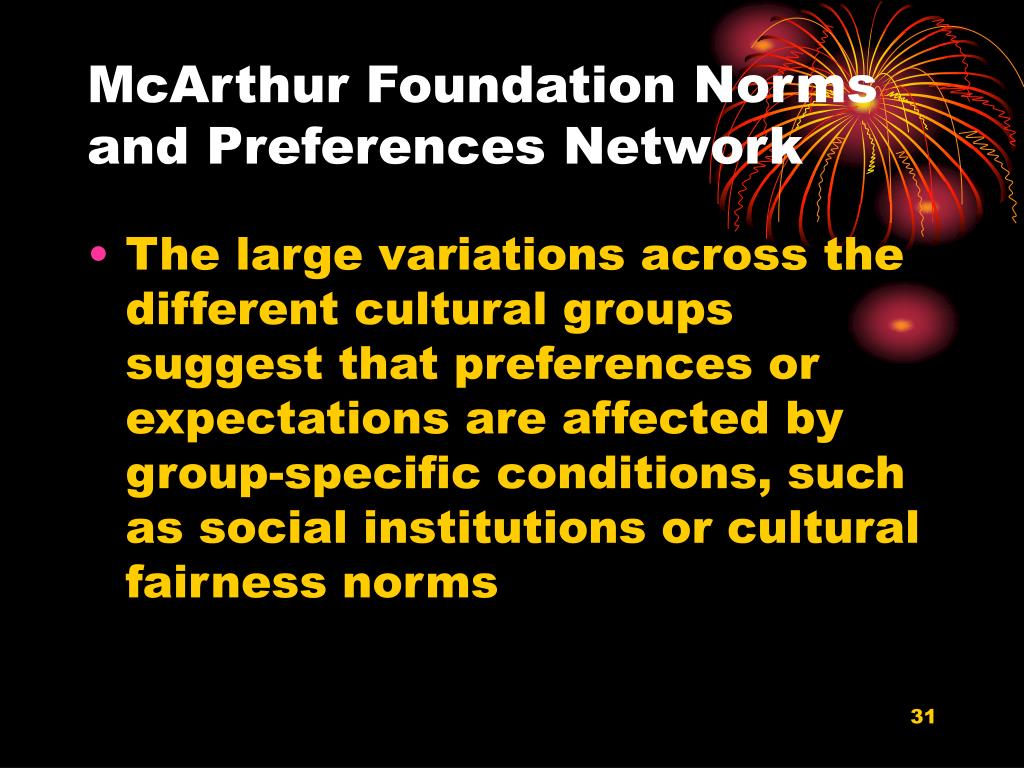 McArthur Foundation Norms and Preferences Network

• The large variations across the different cultural groups suggest that preferences or expectations are affected by group-specific conditions, such as social institutions or cultural fairness norms

31